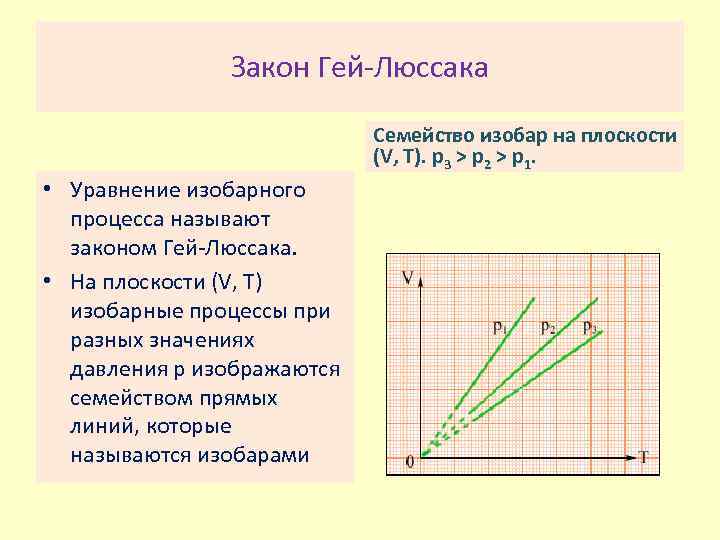 Закон Гей-Люссака

Семейство изобар на плоскости (V, T). $p_3 > p_2 > p_1$.

• Уравнение изобарного процесса называют законом Гей-Люссака.

• На плоскости (V, T) изобарные процессы при разных значениях давления p изображаются семейством прямых линий, которые называются изобарами

V

$p_1$

$p_2$

$p_3$

0

T